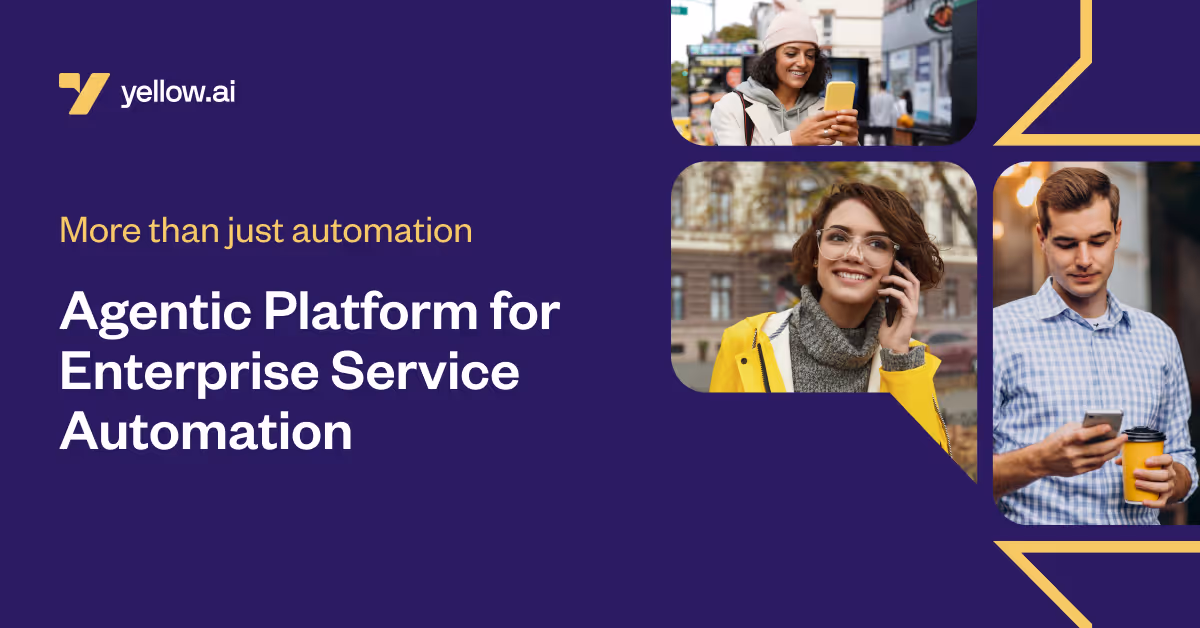 yellow.ai

More than just automation

Agentic Platform for Enterprise Service Automation